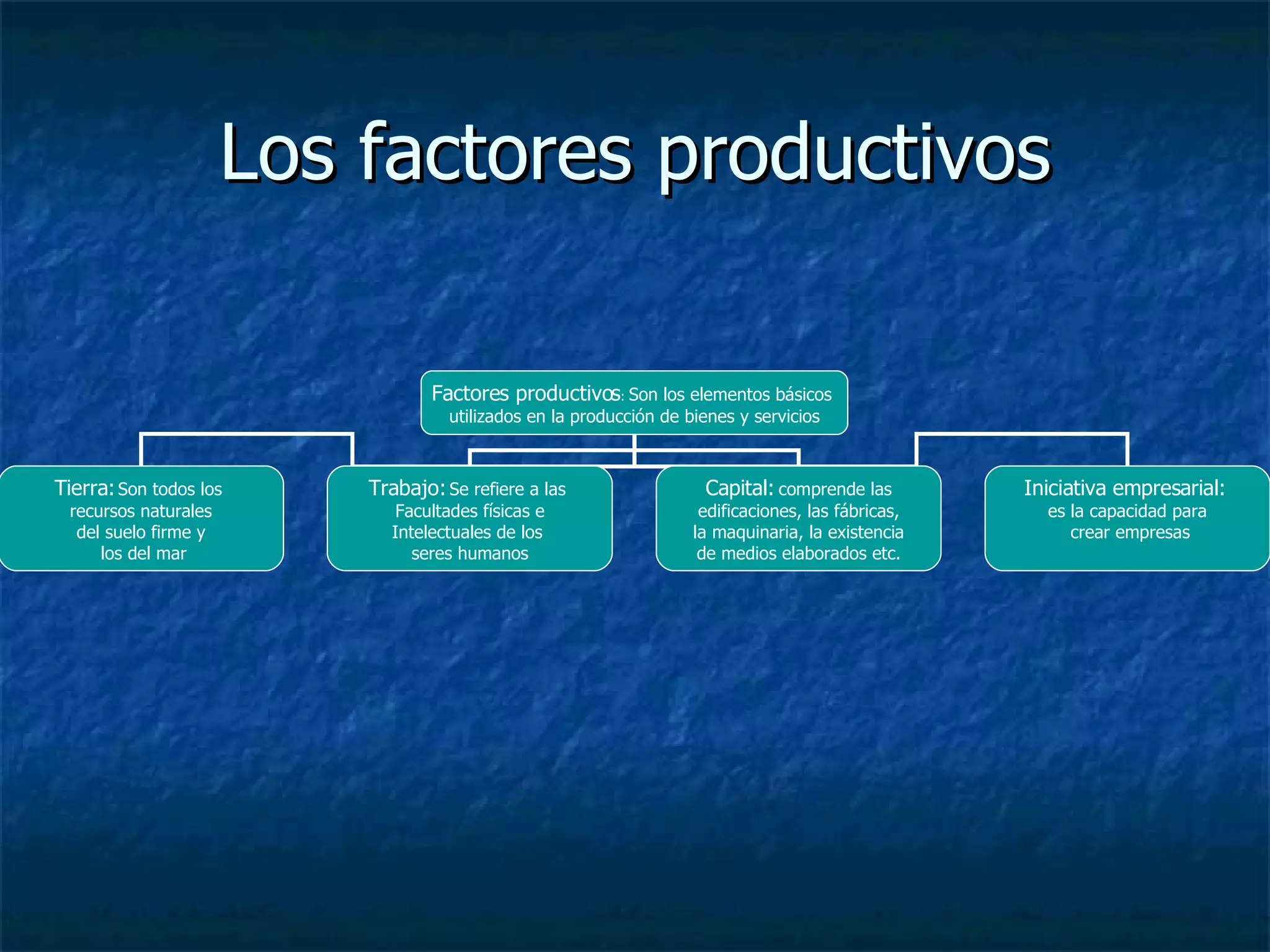 Los factores productivos

Factores productivos: Son los elementos básicos utilizados en la producción de bienes y servicios

Tierra: Son todos los recursos naturales del suelo firme y los del mar

Trabajo: Se refiere a las Facultades físicas e Intelectuales de los seres humanos

Capital: comprende las edificaciones, las fábricas, la maquinaria, la existencia de medios elaborados etc.

Iniciativa empresarial: es la capacidad para crear empresas